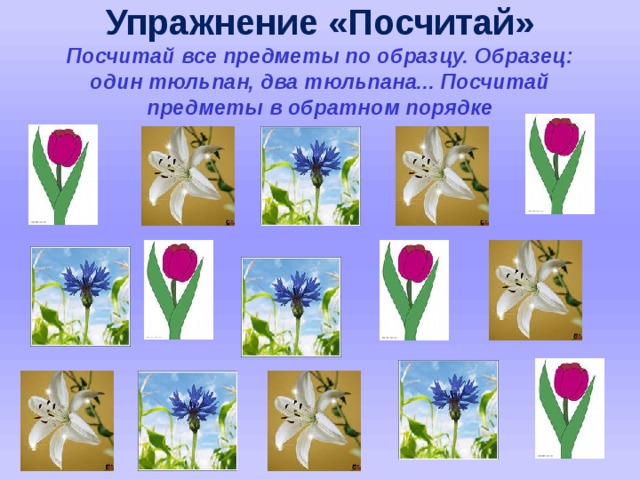 Упражнение «Посчитай»

Посчитай все предметы по образцу. Образец: один тюльпан, два тюльпана... Посчитай предметы в обратном порядке